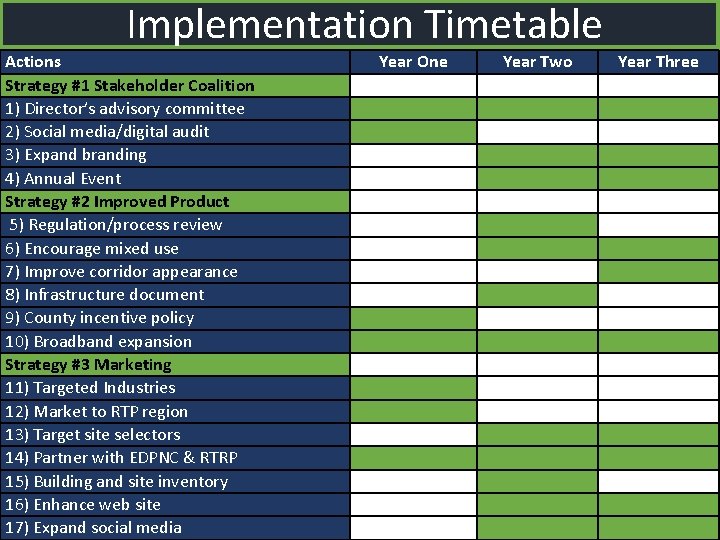 Implementation Timetable

| Actions | Year One | Year Two | Year Three |
|---|---|---|---|
| Strategy #1 Stakeholder Coalition | | | |
| 1) Director's advisory committee | | | |
| 2) Social media/digital audit | | | |
| 3) Expand branding | | | |
| 4) Annual Event | | | |
| Strategy #2 Improved Product | | | |
| 5) Regulation/process review | | | |
| 6) Encourage mixed use | | | |
| 7) Improve corridor appearance | | | |
| 8) Infrastructure document | | | |
| 9) County incentive policy | | | |
| 10) Broadband expansion | | | |
| Strategy #3 Marketing | | | |
| 11) Targeted Industries | | | |
| 12) Market to RTP region | | | |
| 13) Target site selectors | | | |
| 14) Partner with EDPNC & RTRP | | | |
| 15) Building and site inventory | | | |
| 16) Enhance web site | | | |
| 17) Expand social media | | | |